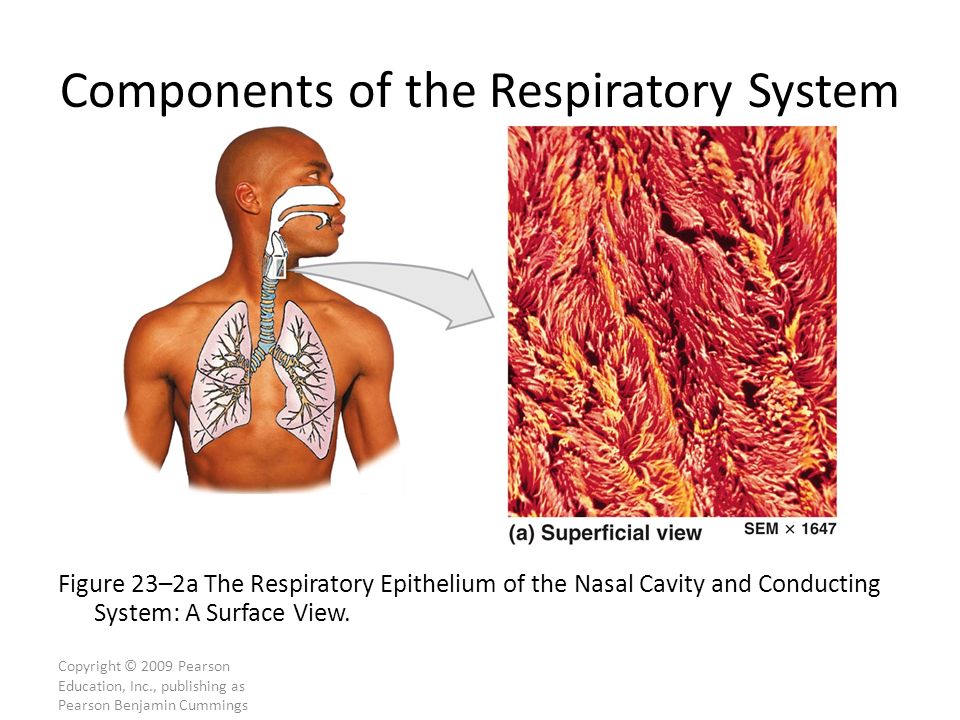 Components of the Respiratory System

(a) Superficial view SEM × 1647

Figure 23–2a The Respiratory Epithelium of the Nasal Cavity and Conducting System: A Surface View.

Copyright © 2009 Pearson Education, Inc., publishing as Pearson Benjamin Cummings